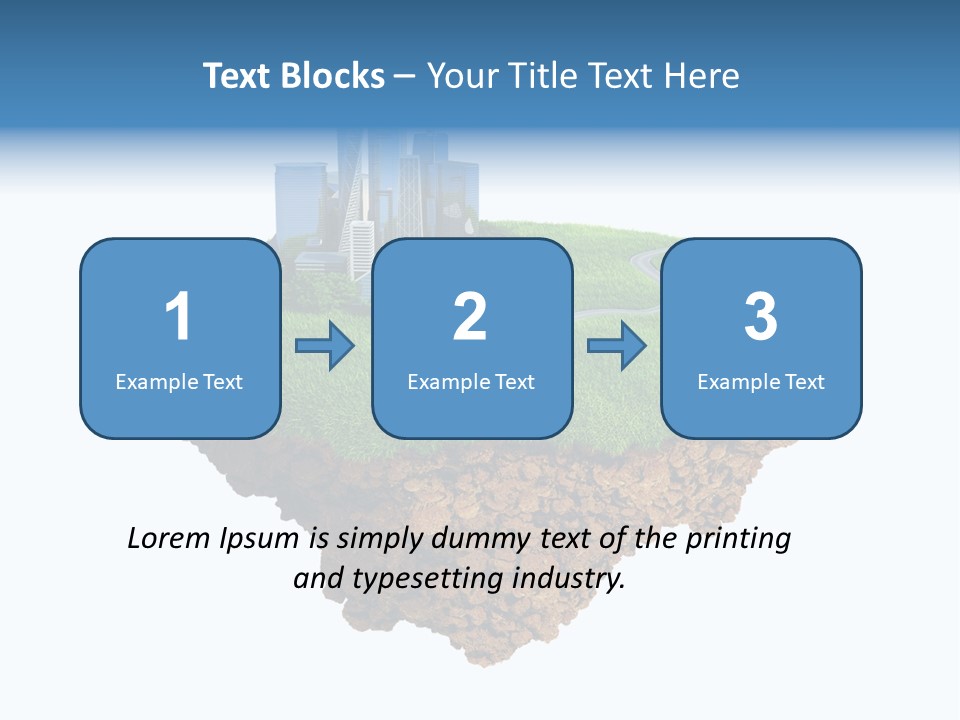 Text Blocks – Your Title Text Here

1
Example Text

2
Example Text

3
Example Text

Lorem Ipsum is simply dummy text of the printing and typesetting industry.